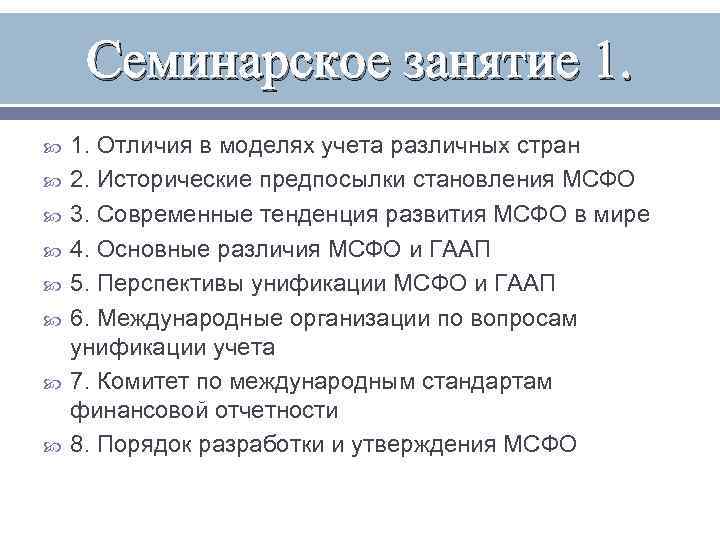 Семинарское занятие 1.

1. Отличия в моделях учета различных стран
2. Исторические предпосылки становления МСФО
3. Современные тенденция развития МСФО в мире
4. Основные различия МСФО и ГААП
5. Перспективы унификации МСФО и ГААП
6. Международные организации по вопросам унификации учета
7. Комитет по международным стандартам финансовой отчетности
8. Порядок разработки и утверждения МСФО